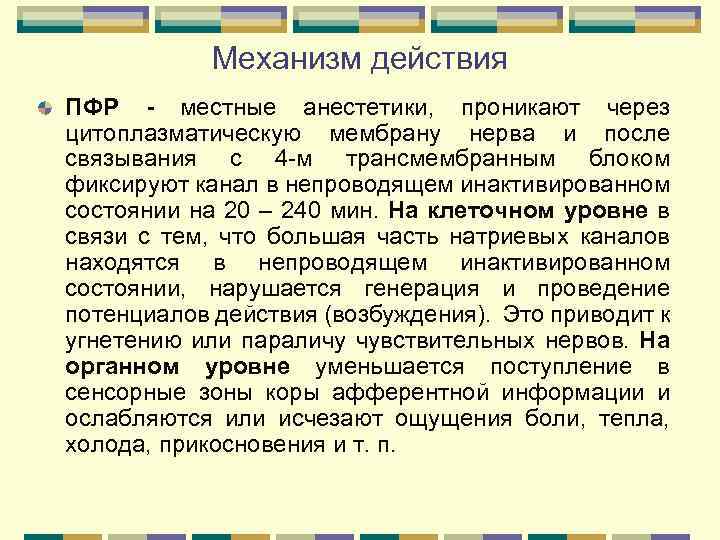 Механизм действия

ПФР - местные анестетики, проникают через цитоплазматическую мембрану нерва и после связывания с 4-м трансмембранным блоком фиксируют канал в непроводящем инактивированном состоянии на 20 – 240 мин. На клеточном уровне в связи с тем, что большая часть натриевых каналов находятся в непроводящем инактивированном состоянии, нарушается генерация и проведение потенциалов действия (возбуждения). Это приводит к угнетению или параличу чувствительных нервов. На органном уровне уменьшается поступление в сенсорные зоны коры афферентной информации и ослабляются или исчезают ощущения боли, тепла, холода, прикосновения и т. п.